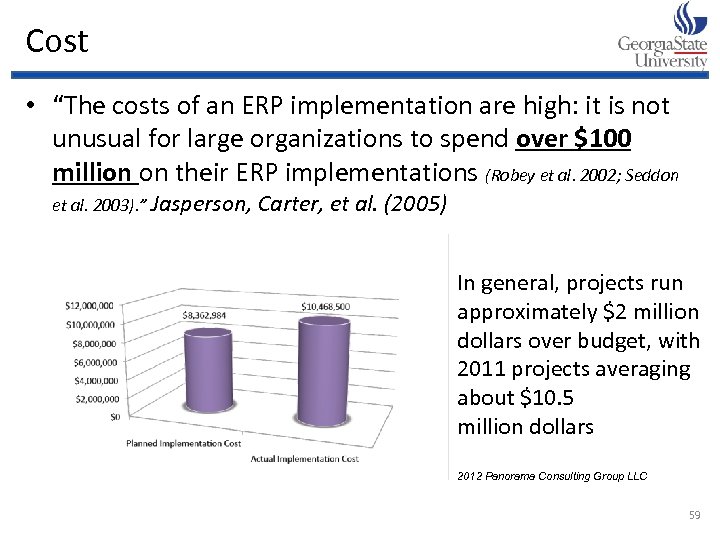 Cost

GeorgiaState University

• "The costs of an ERP implementation are high: it is not unusual for large organizations to spend over \$100 million on their ERP implementations (Robey et al. 2002; Seddon et al. 2003)." Jasperson, Carter, et al. (2005)

\$12,000,000
\$10,000,000
\$8,000,000
\$6,000,000
\$4,000,000
\$2,000,000
\$0
\$8,362,984
\$10,468,500
Planned Implementation Cost
Actual Implementation Cost

In general, projects run approximately \$2 million dollars over budget, with 2011 projects averaging about \$10.5 million dollars

2012 Panorama Consulting Group LLC

59